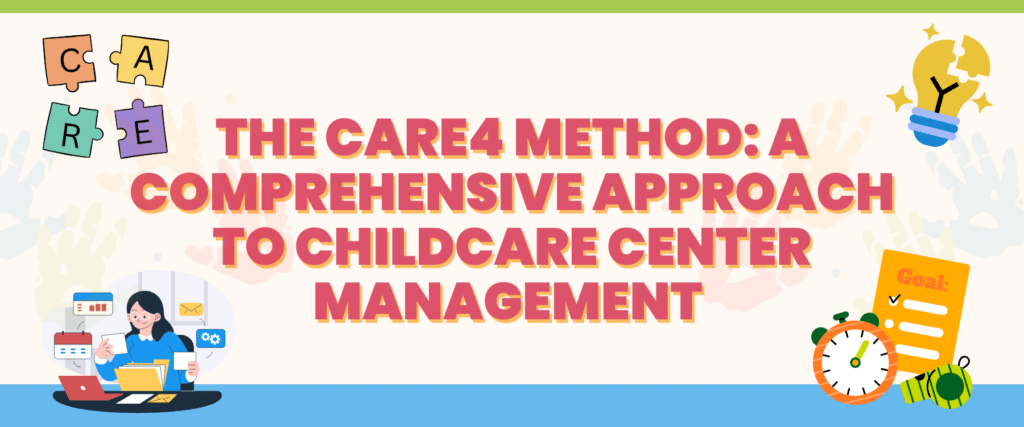 C A R E

Y

THE CARE4 METHOD: A COMPREHENSIVE APPROACH TO CHILDCARE CENTER MANAGEMENT

Goal: